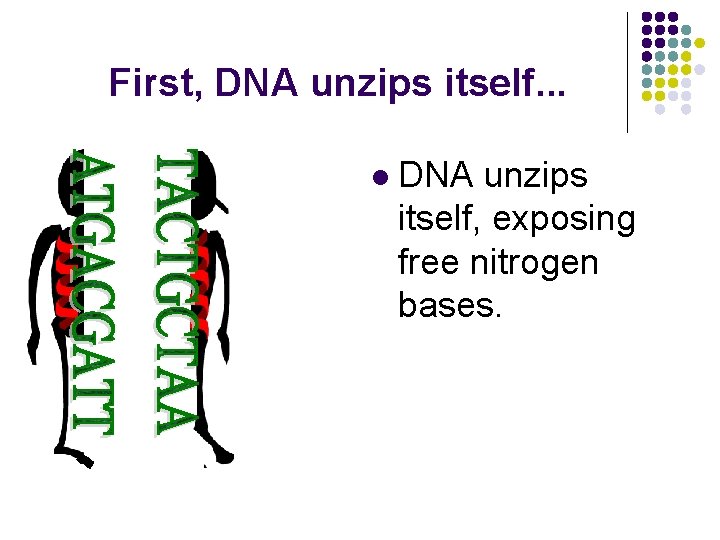 First, DNA unzips itself...

ATGACGATT

TACTGCTAA

DNA unzips itself, exposing free nitrogen bases.